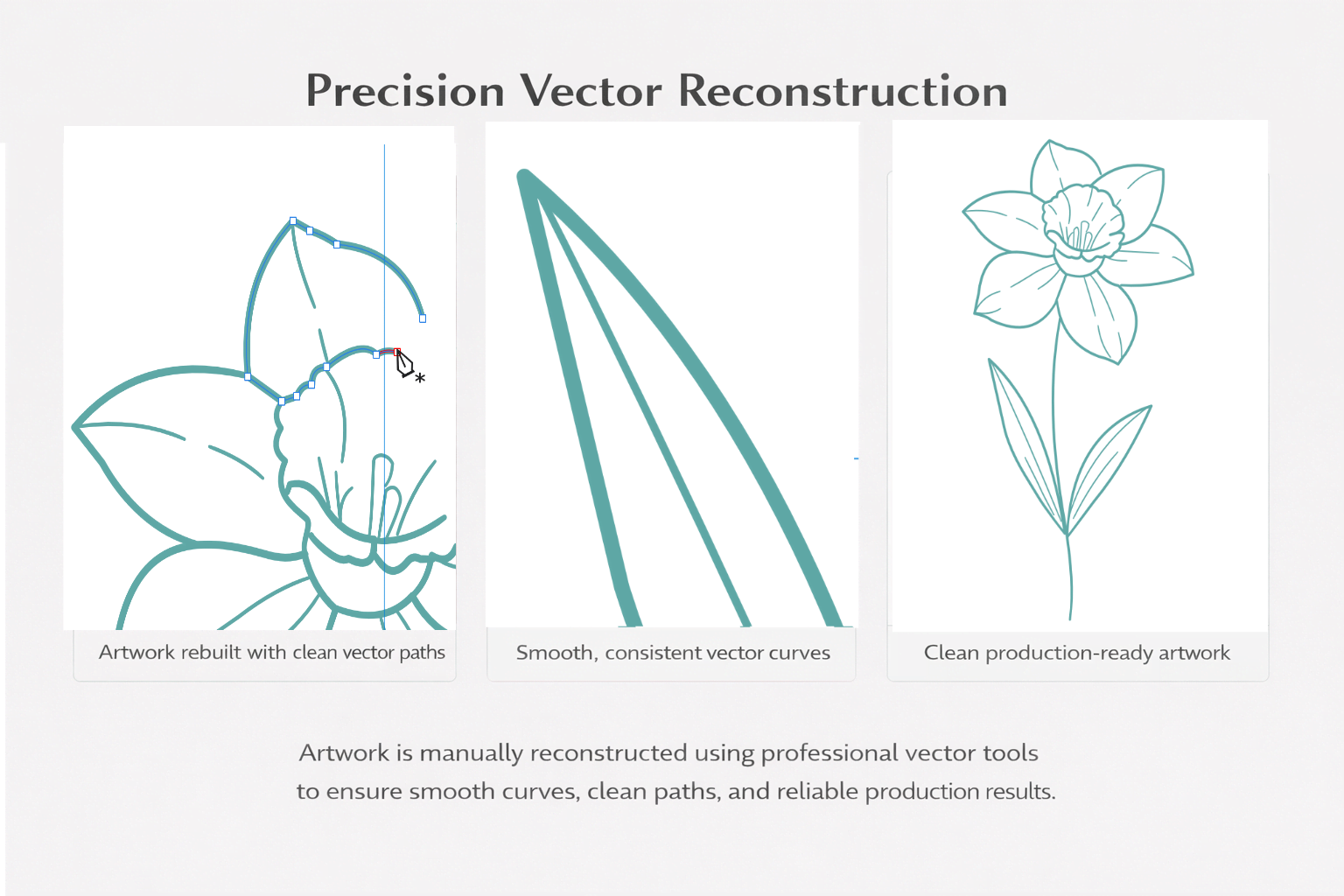 Precision Vector Reconstruction

Artwork rebuilt with clean vector paths

Smooth, consistent vector curves

Clean production-ready artwork

Artwork is manually reconstructed using professional vector tools to ensure smooth curves, clean paths, and reliable production results.